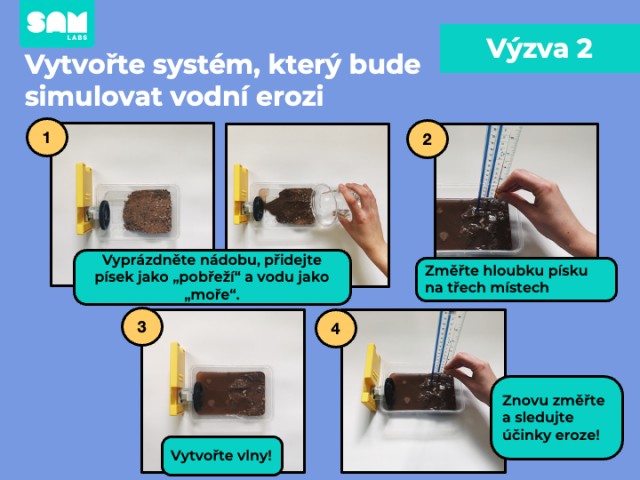 SAM LABS

Výzva 2

Vytvořte systém, který bude simulovat vodní erozi

1

Vyprázdněte nádobu, přidejte písek jako „pobřeží“ a vodu jako „moře“.

2

Změřte hloubku písku na třech místech

3

Vytvořte vlny!

4

Znovu změřte a sledujte účinky eroze!